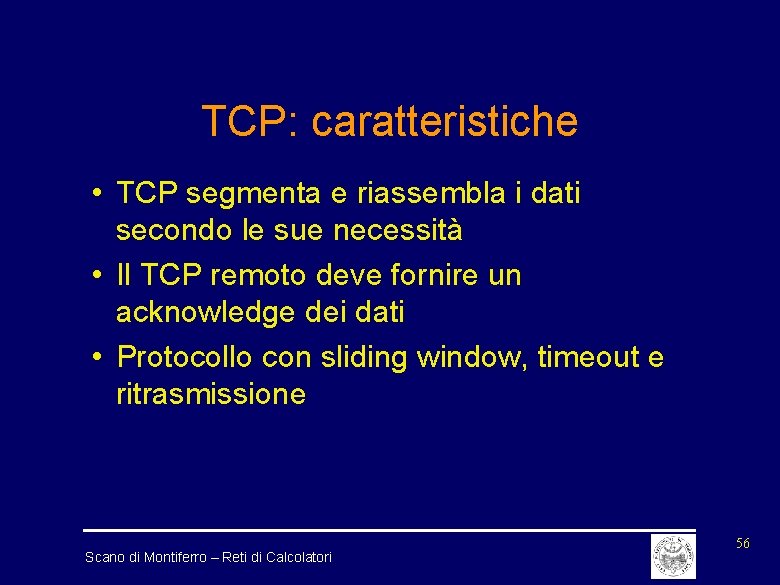 TCP: caratteristiche

• TCP segmenta e riassembla i dati secondo le sue necessità
• Il TCP remoto deve fornire un acknowledge dei dati
• Protocollo con sliding window, timeout e ritrasmissione

Scano di Montiferro – Reti di Calcolatori

56